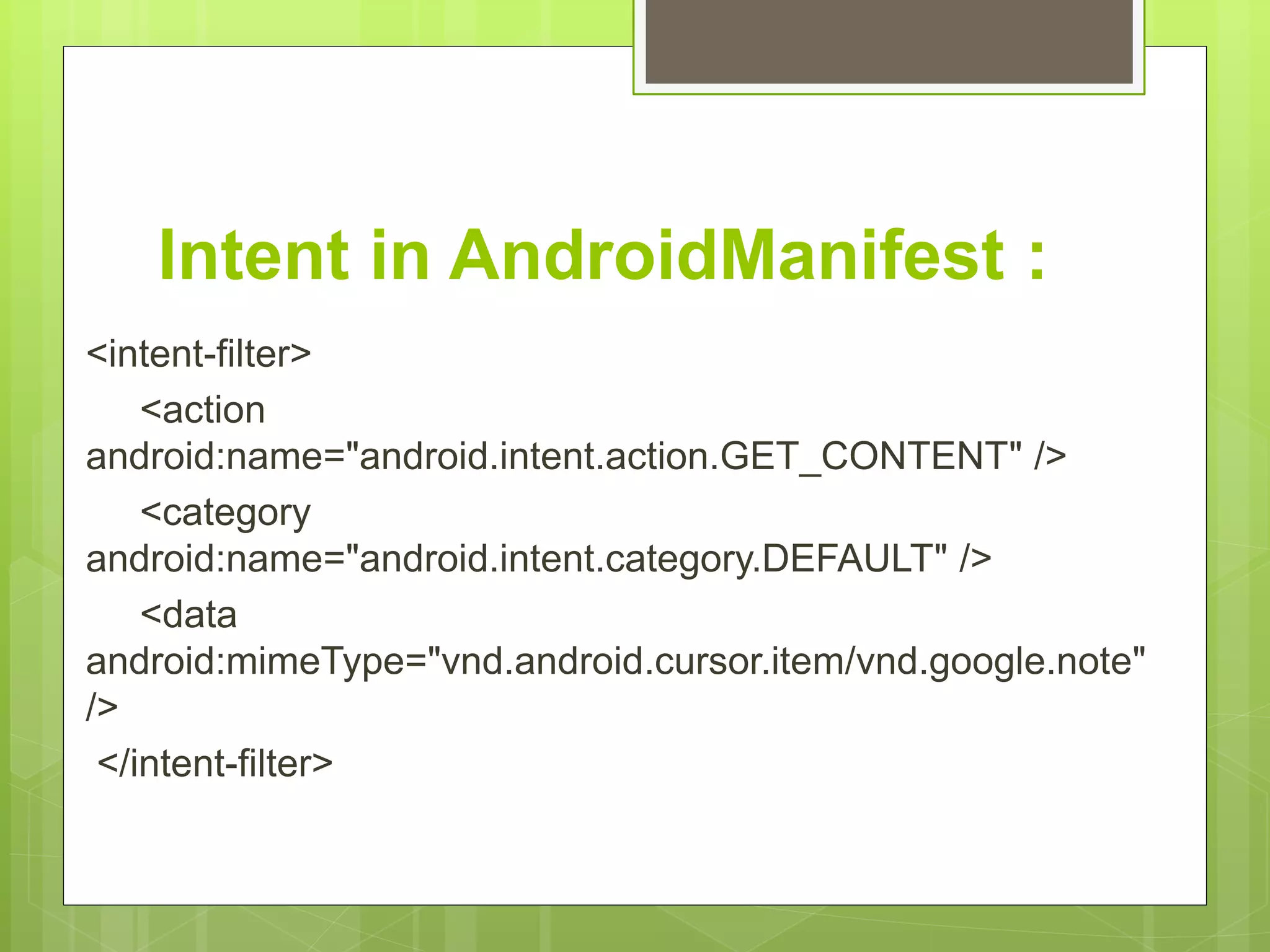 Intent in AndroidManifest :

<intent-filter>

<action android:name="android.intent.action.GET_CONTENT" />

<category android:name="android.intent.category.DEFAULT" />

<data android:mimeType="vnd.android.cursor.item/vnd.google.note" />

</intent-filter>